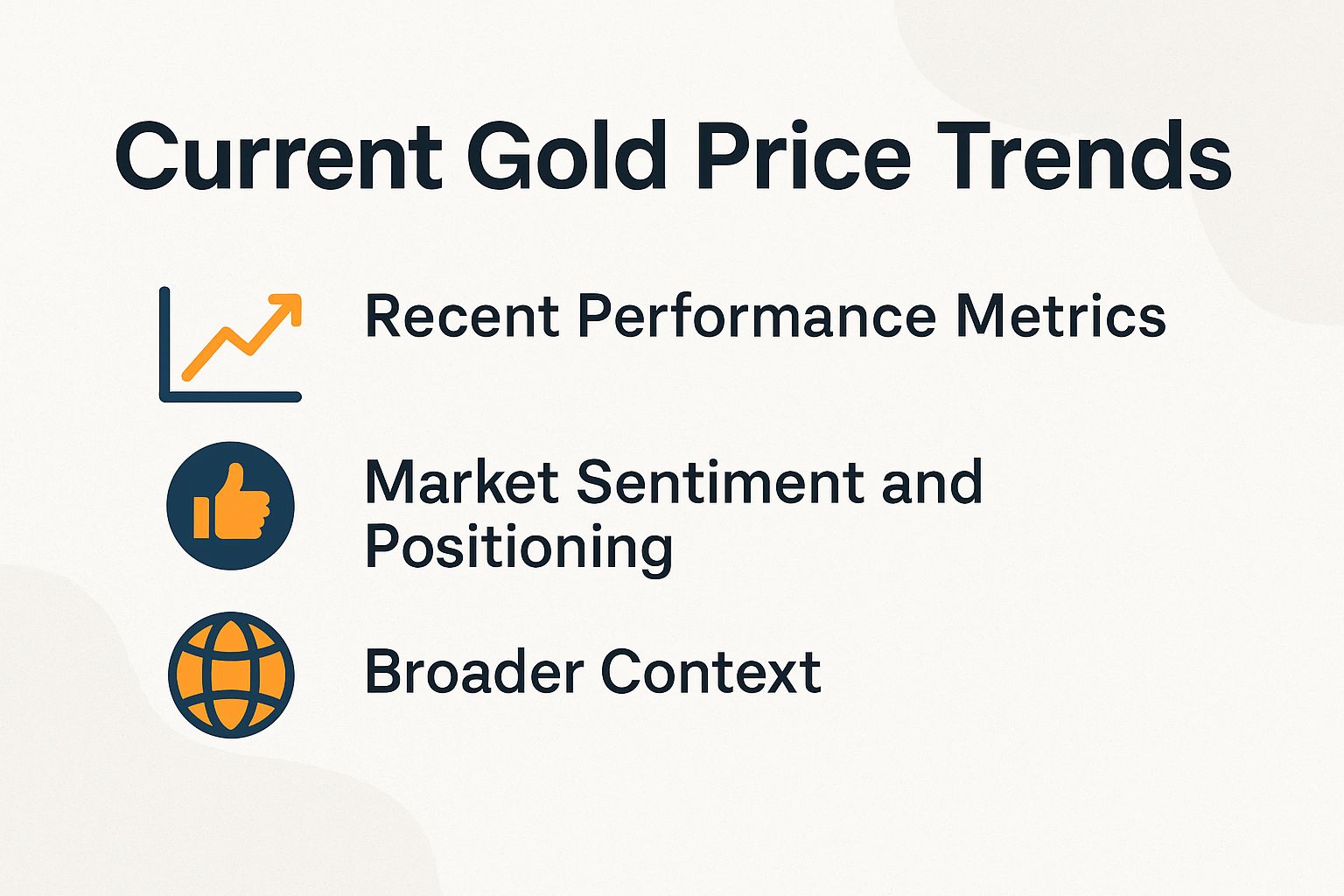 Current Gold Price Trends

Recent Performance Metrics

Market Sentiment and Positioning

Broader Context